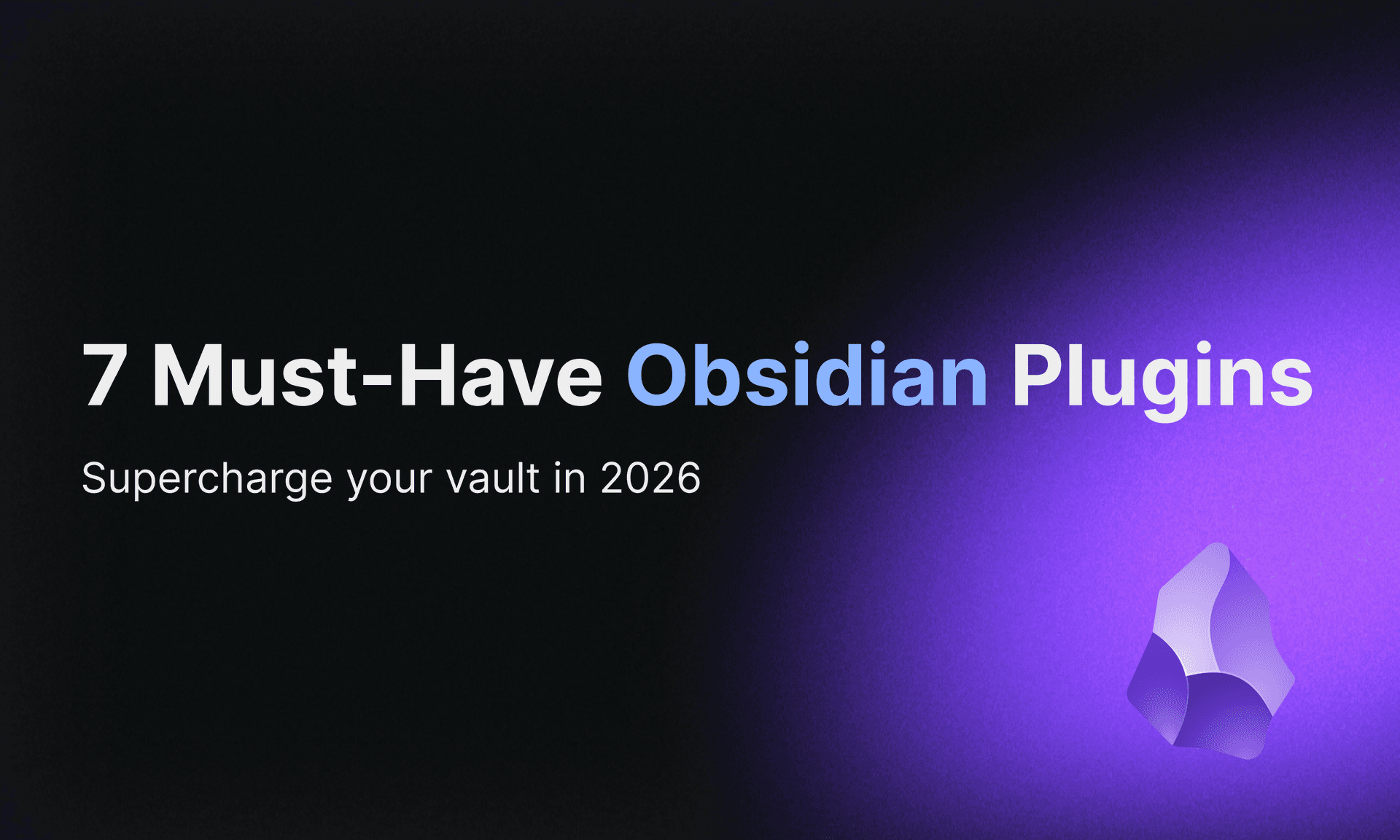 7 Must-Have Obsidian Plugins

Supercharge your vault in 2026